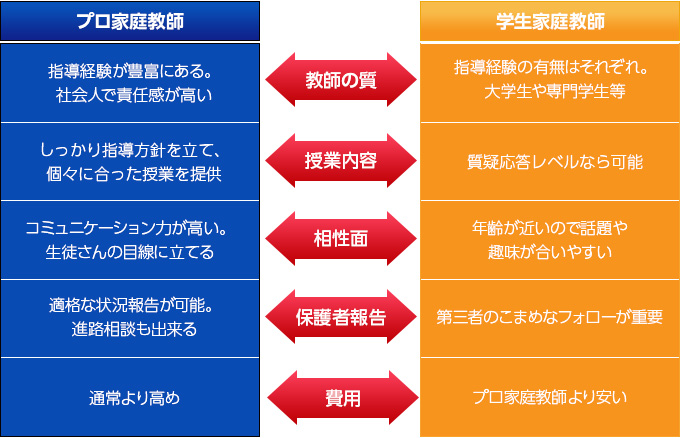 | プロ家庭教師 | | 学生家庭教師 |
|---|---|---|
| 指導経験が豊富にある。社会人で責任感が高い | 教師の質 | 指導経験の有無はそれぞれ。大学生や専門学生等 |
| しっかり指導方針を立て、個々に合った授業を提供 | 授業内容 | 質疑応答レベルなら可能 |
| コミュニケーション力が高い。生徒さんの目線に立てる | 相性面 | 年齢が近いので話題や趣味が合いやすい |
| 適格な状況報告が可能。進路相談も出来る | 保護者報告 | 第三者のこまめなフォローが重要 |
| 通常より高め | 費用 | プロ家庭教師より安い |